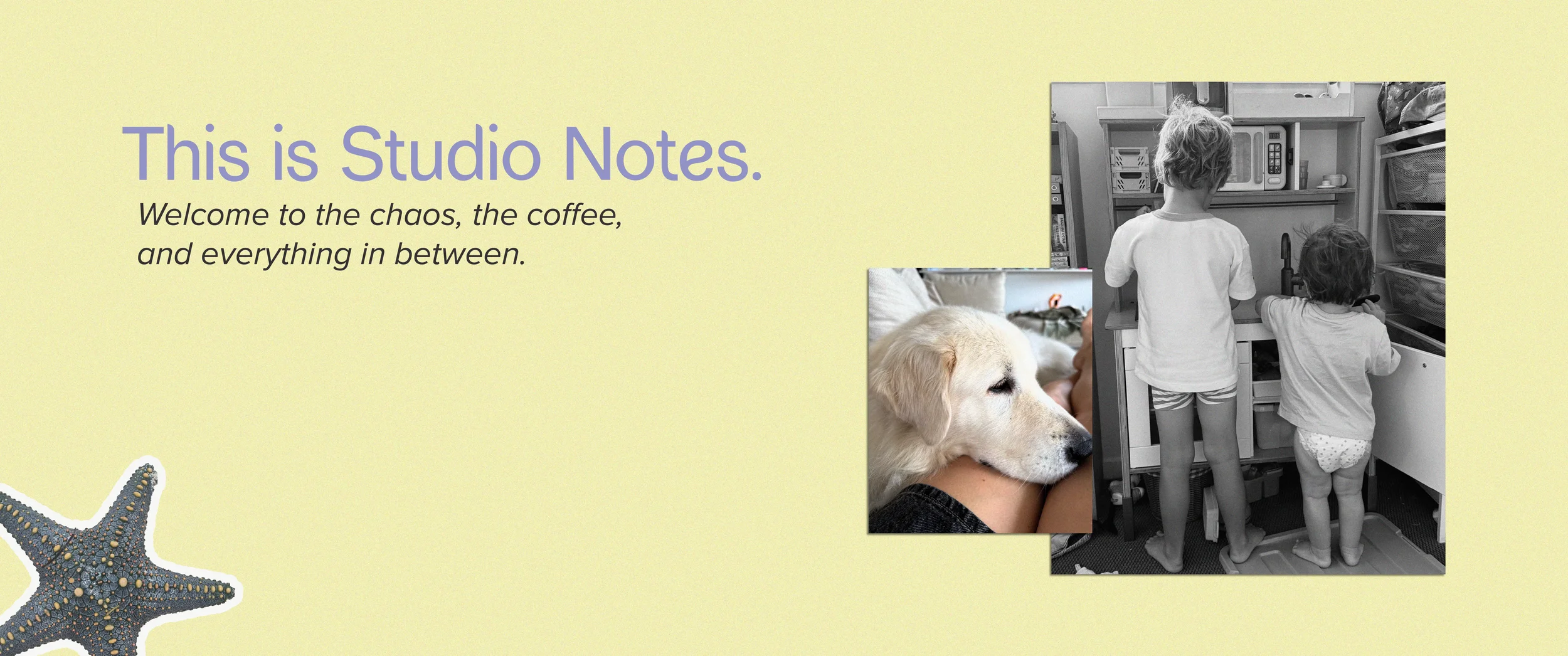 This is Studio Notes.

Welcome to the chaos, the coffee, and everything in between.